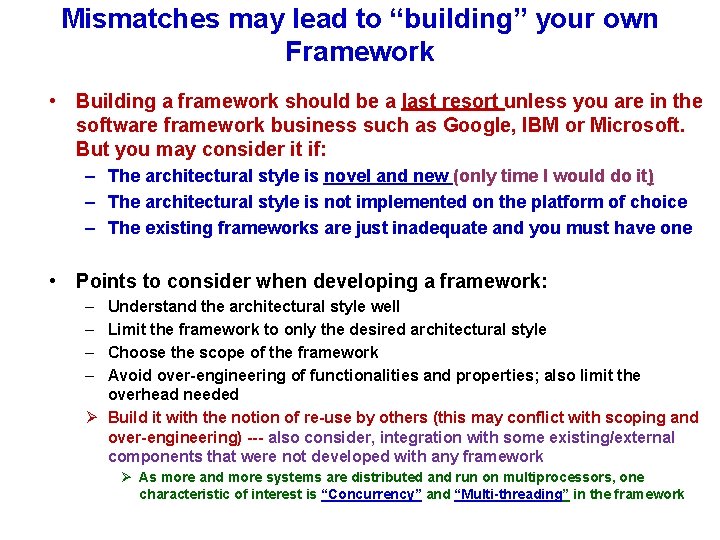 Mismatches may lead to “building” your own Framework

• Building a framework should be a last resort unless you are in the software framework business such as Google, IBM or Microsoft. But you may consider it if:
– The architectural style is novel and new (only time I would do it)
– The architectural style is not implemented on the platform of choice
– The existing frameworks are just inadequate and you must have one

• Points to consider when developing a framework:
– Understand the architectural style well
– Limit the framework to only the desired architectural style
– Choose the scope of the framework
– Avoid over-engineering of functionalities and properties; also limit the overhead needed
➢ Build it with the notion of re-use by others (this may conflict with scoping and over-engineering) --- also consider, integration with some existing/external components that were not developed with any framework
➢ As more and more systems are distributed and run on multiprocessors, one characteristic of interest is “Concurrency” and “Multi-threading” in the framework